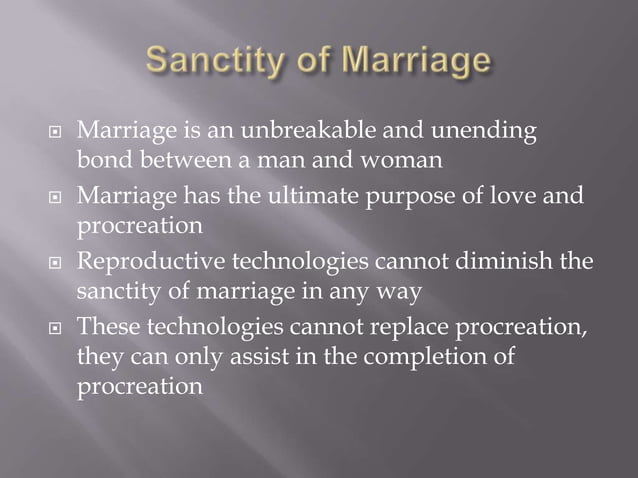 Sanctity of Marriage

Marriage is an unbreakable and unending bond between a man and woman

Marriage has the ultimate purpose of love and procreation

Reproductive technologies cannot diminish the sanctity of marriage in any way

These technologies cannot replace procreation, they can only assist in the completion of procreation